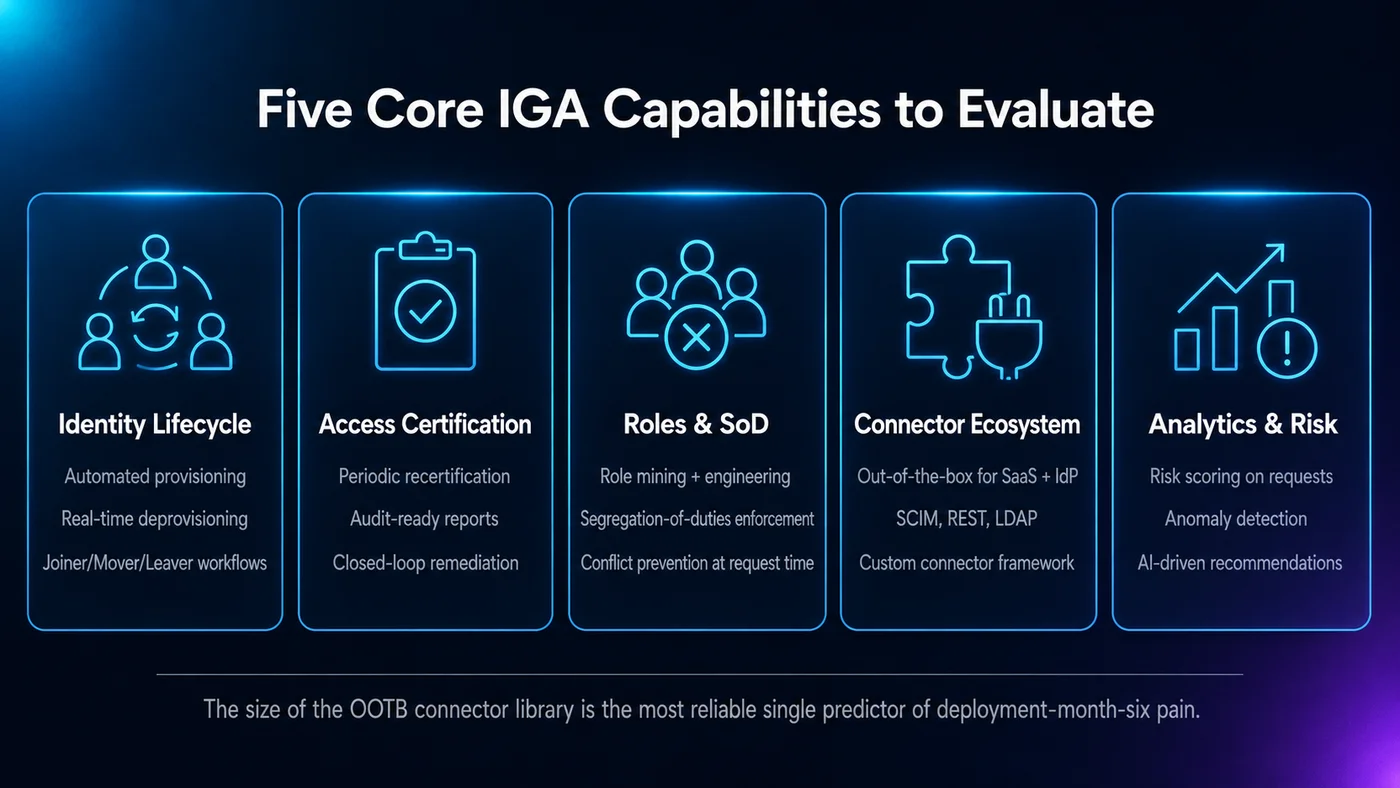 Five Core IGA Capabilities to Evaluate

Identity Lifecycle

Automated provisioning

Real-time deprovisioning

Joiner/Mover/Leaver workflows

Access Certification

Periodic recertification

Audit-ready reports

Closed-loop remediation

Roles & SoD

Role mining + engineering

Segregation-of-duties enforcement

Conflict prevention at request time

Connector Ecosystem

Out-of-the-box for SaaS + IdP

SCIM, REST, LDAP

Custom connector framework

Analytics & Risk

Risk scoring on requests

Anomaly detection

AI-driven recommendations

The size of the OOTB connector library is the most reliable single predictor of deployment-month-six pain.